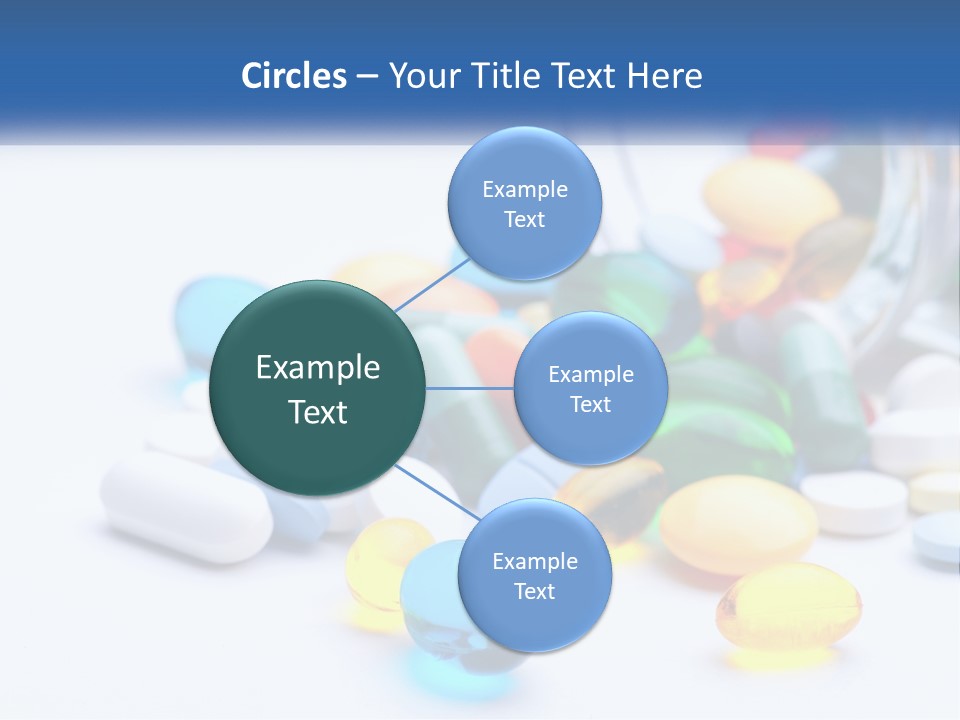 Circles – Your Title Text Here

Example Text

Example Text

Example Text

Example Text